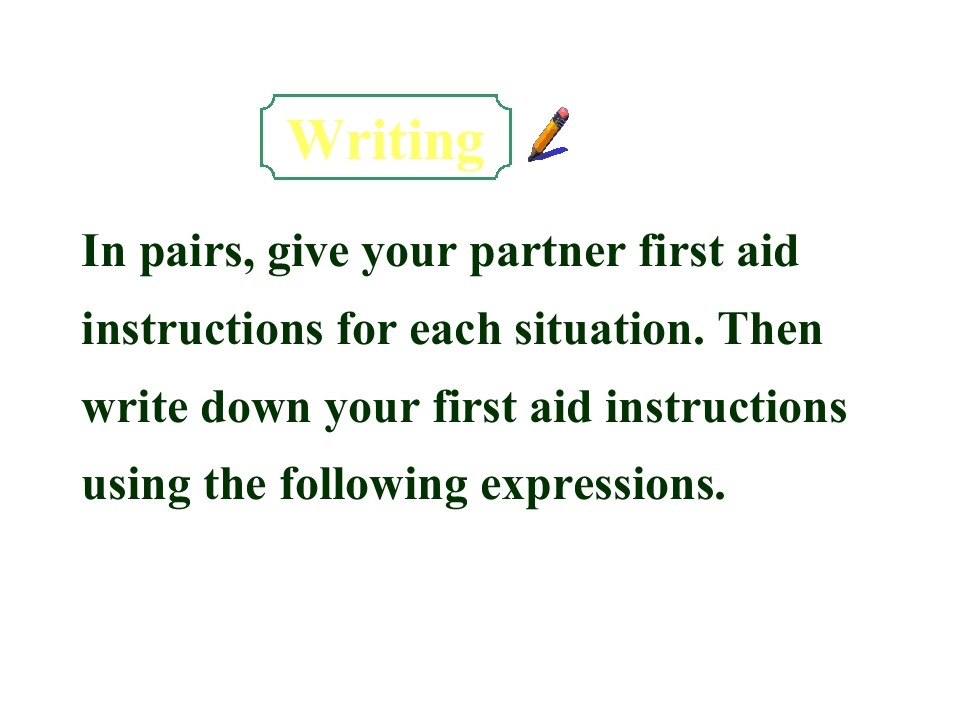 Writing

In pairs, give your partner first aid instructions for each situation. Then write down your first aid instructions using the following expressions.